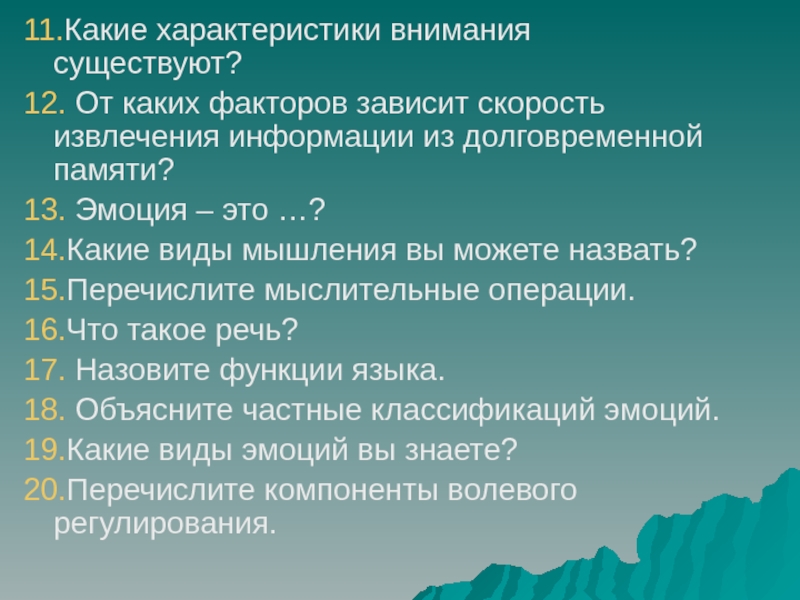 11.Какие характеристики внимания существуют?

12. От каких факторов зависит скорость извлечения информации из долговременной памяти?

13. Эмоция – это …?

14.Какие виды мышления вы можете назвать?

15.Перечислите мыслительные операции.

16.Что такое речь?

17. Назовите функции языка.

18. Объясните частные классификаций эмоций.

19.Какие виды эмоций вы знаете?

20.Перечислите компоненты волевого регулирования.